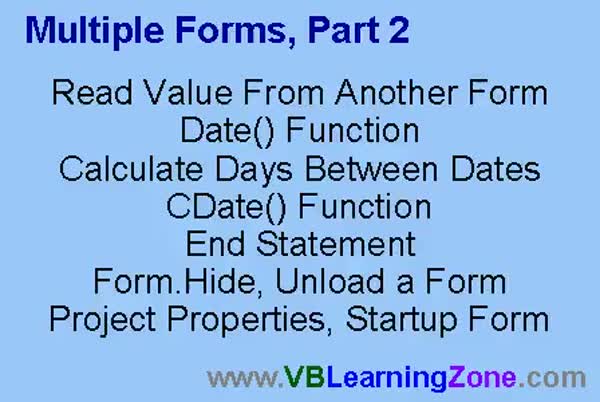 Multiple Forms, Part 2

Read Value From Another Form
Date() Function
Calculate Days Between Dates
CDate() Function
End Statement
Form.Hide, Unload a Form
Project Properties, Startup Form

www.VBLearningZone.com